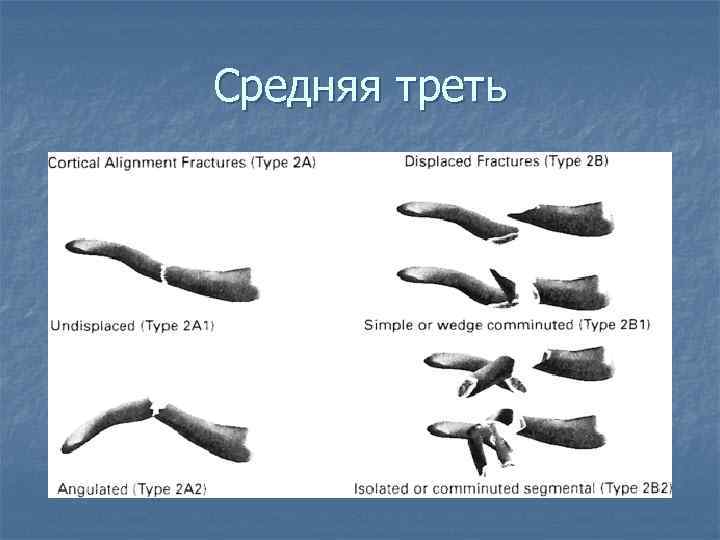 Средняя треть

Cortical Alignment Fractures (Type 2A)

Undisplaced (Type 2A1)

Angulated (Type 2A2)

Displaced Fractures (Type 2B)

Simple or wedge comminuted (Type 2B1)

Isolated or comminuted segmental (Type 2B2)